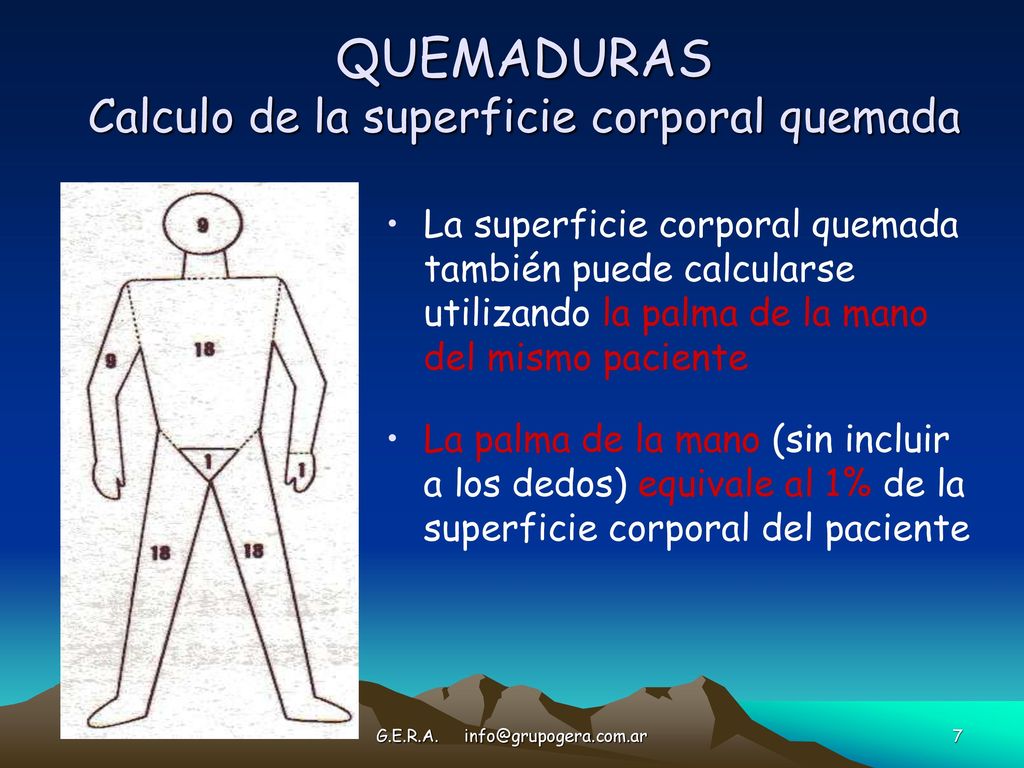 QUEMADURAS
Calculo de la superficie corporal quemada

9
9
18
1
1
18
18

• La superficie corporal quemada también puede calcularse utilizando la palma de la mano del mismo paciente

• La palma de la mano (sin incluir a los dedos) equivale al 1% de la superficie corporal del paciente

G.E.R.A. info@grupogera.com.ar 7